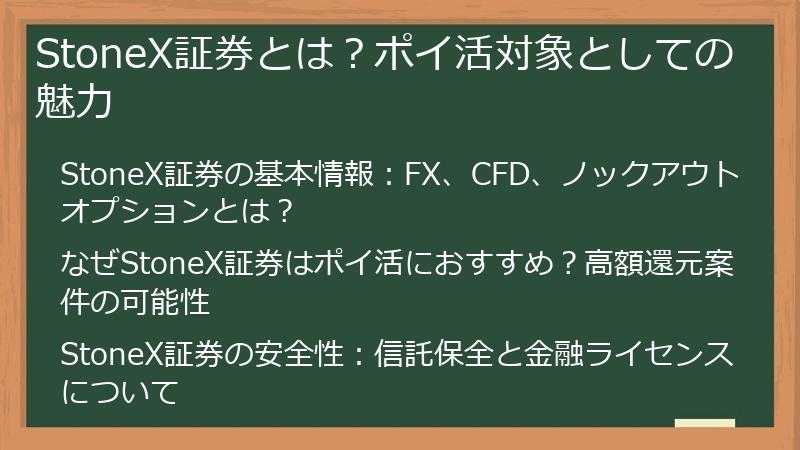 StoneX証券とは？ポイ活対象としての魅力

StoneX証券の基本情報：FX、CFD、ノックアウトオプションとは？

なぜStoneX証券はポイ活におすすめ？高額還元案件の可能性

StoneX証券の安全性：信託保全と金融ライセンスについて